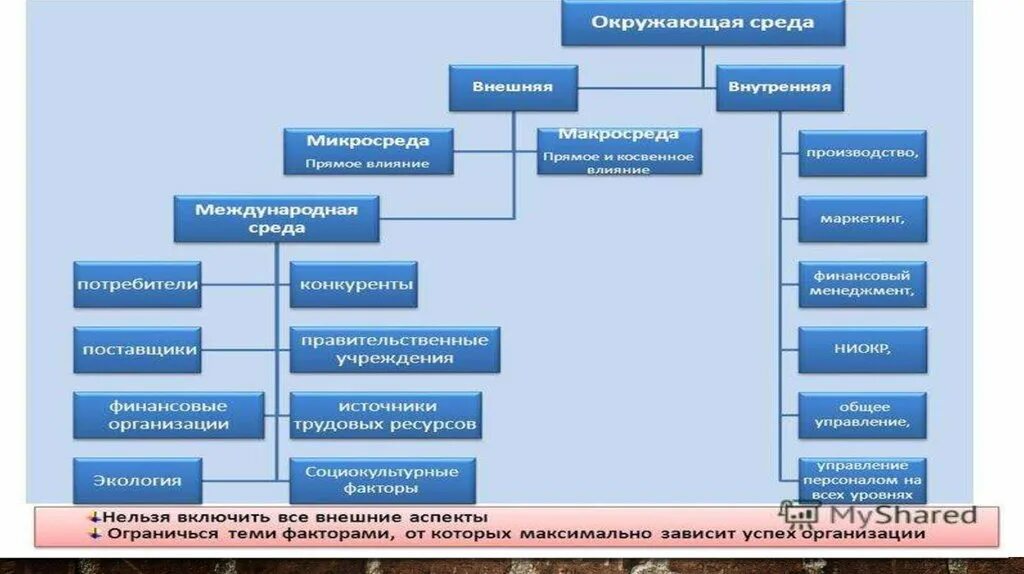 Окружающая среда

Внешняя

Внутренняя

Микросреда
Прямое влияние

Макросреда
Прямое и косвенное влияние

Международная среда

потребители

конкуренты

поставщики

правительственные учреждения

финансовые организации

источники трудовых ресурсов

Экология

Социокультурные факторы

производство,

маркетинг,

финансовый менеджмент,

НИОКР,

общее управление,

управление персоналом на всех уровнях

Нельзя включить все внешние аспекты
Ограничься теми факторами, от которых максимально зависит успех организации

MyShared